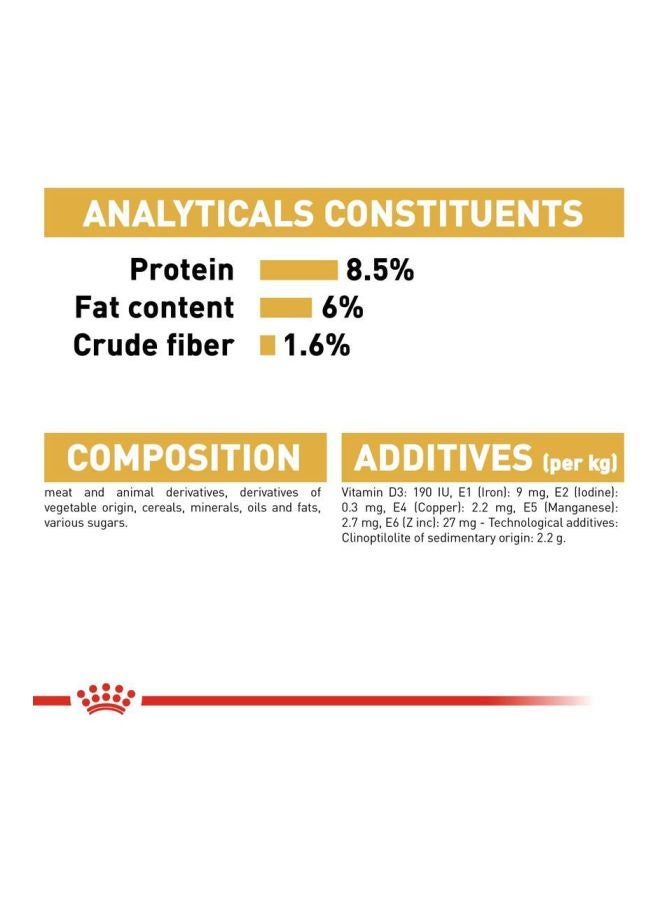 ANALYTICALS CONSTITUENTS

Protein 8.5%
Fat content 6%
Crude fiber 1.6%

COMPOSITION

meat and animal derivatives, derivatives of vegetable origin, cereals, minerals, oils and fats, various sugars.

ADDITIVES (per kg)

Vitamin D3: 190 IU, E1 (Iron): 9 mg, E2 (Iodine): 0.3 mg, E4 (Copper): 2.2 mg, E5 (Manganese): 2.7 mg, E6 (Z inc): 27 mg - Technological additives: Clinoptilolite of sedimentary origin: 2.2 g.